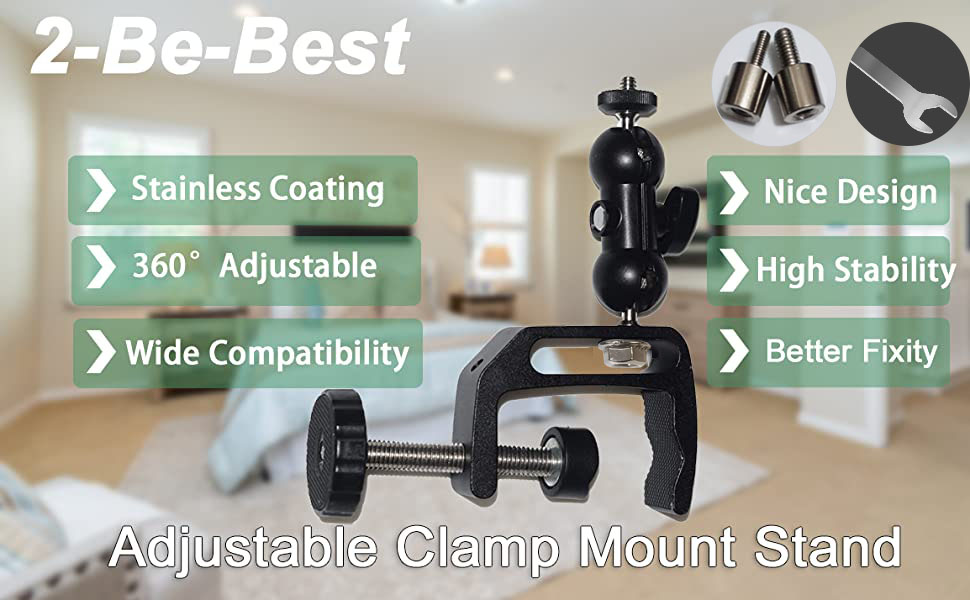 2-Be-Best

Stainless Coating

360° Adjustable

Wide Compatibility

Nice Design

High Stability

Better Fixity

Adjustable Clamp Mount Stand